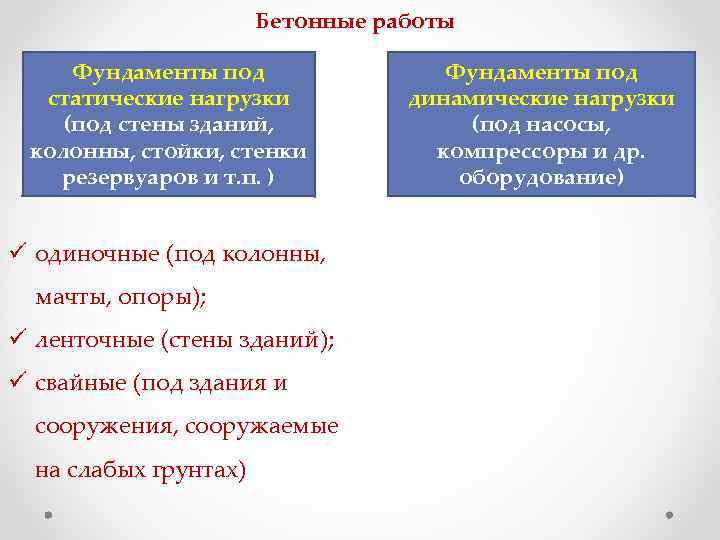 Бетонные работы

Фундаменты под статические нагрузки (под стены зданий, колонны, стойки, стенки резервуаров и т.п. )

Фундаменты под динамические нагрузки (под насосы, компрессоры и др. оборудование)

✓ одиночные (под колонны, мачты, опоры);
✓ ленточные (стены зданий);
✓ свайные (под здания и сооружения, сооружаемые на слабых грунтах)